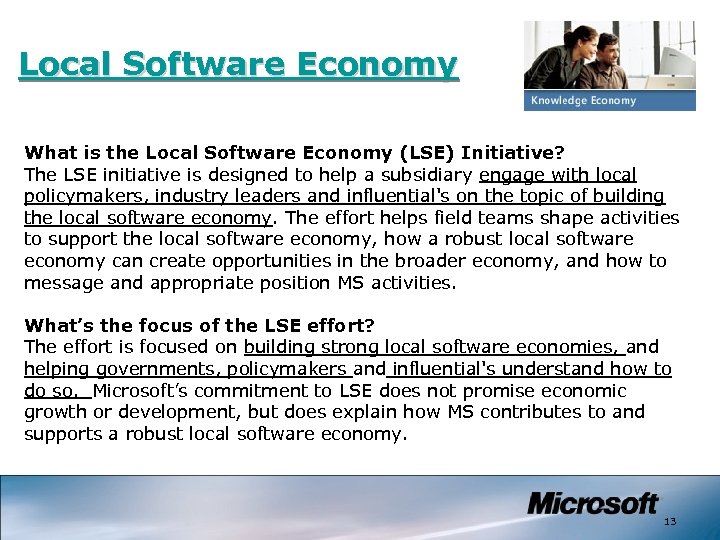 Local Software Economy

Knowledge Economy

What is the Local Software Economy (LSE) Initiative?
The LSE initiative is designed to help a subsidiary engage with local policymakers, industry leaders and influential's on the topic of building the local software economy. The effort helps field teams shape activities to support the local software economy, how a robust local software economy can create opportunities in the broader economy, and how to message and appropriate position MS activities.

What's the focus of the LSE effort?
The effort is focused on building strong local software economies, and helping governments, policymakers and influential's understand how to do so. Microsoft's commitment to LSE does not promise economic growth or development, but does explain how MS contributes to and supports a robust local software economy.

Microsoft

13